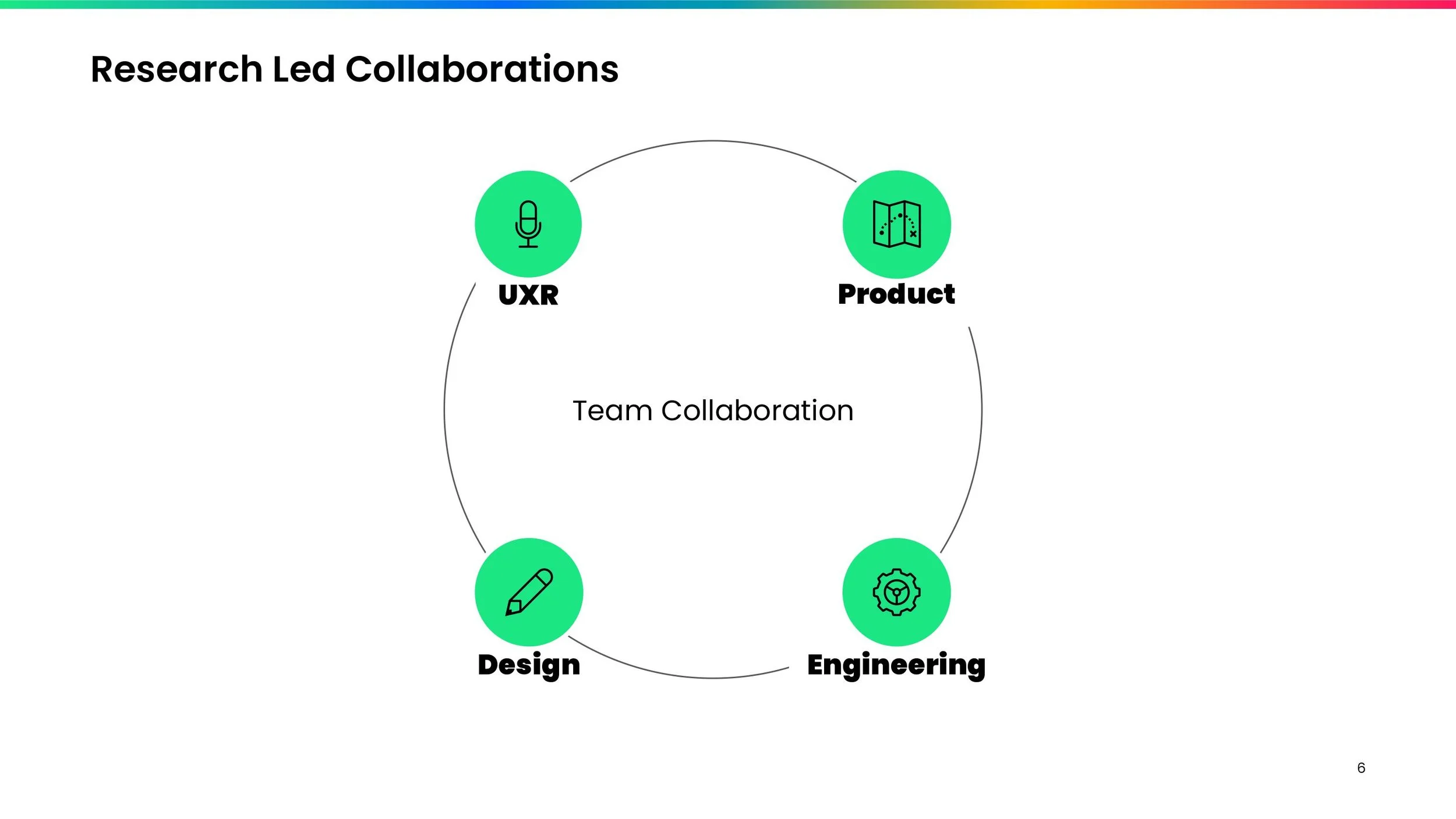 Research Led Collaborations

UXR

Product

Team Collaboration

Design

Engineering

6